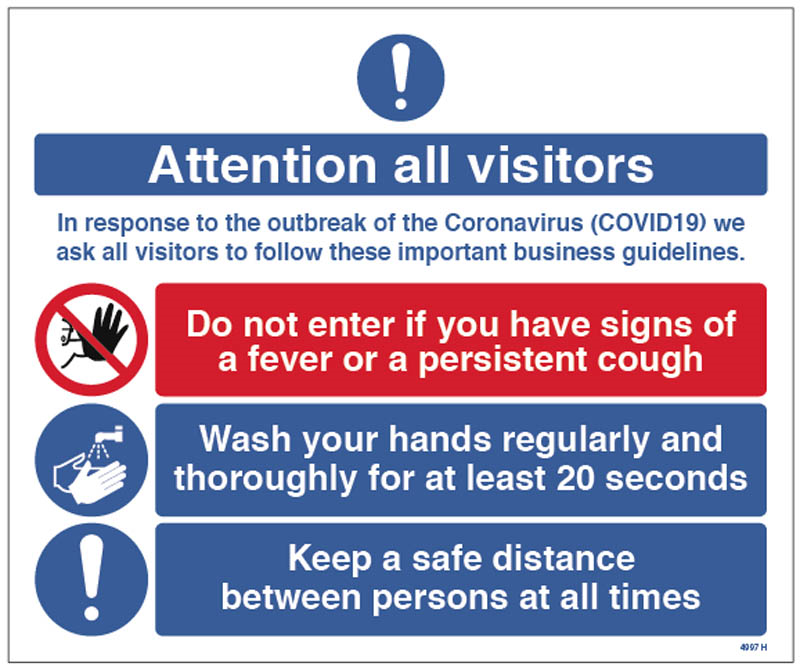 Attention all visitors

In response to the outbreak of the Coronavirus (COVID19) we ask all visitors to follow these important business guidelines.

Do not enter if you have signs of a fever or a persistent cough

Wash your hands regularly and thoroughly for at least 20 seconds

Keep a safe distance between persons at all times

4097 H